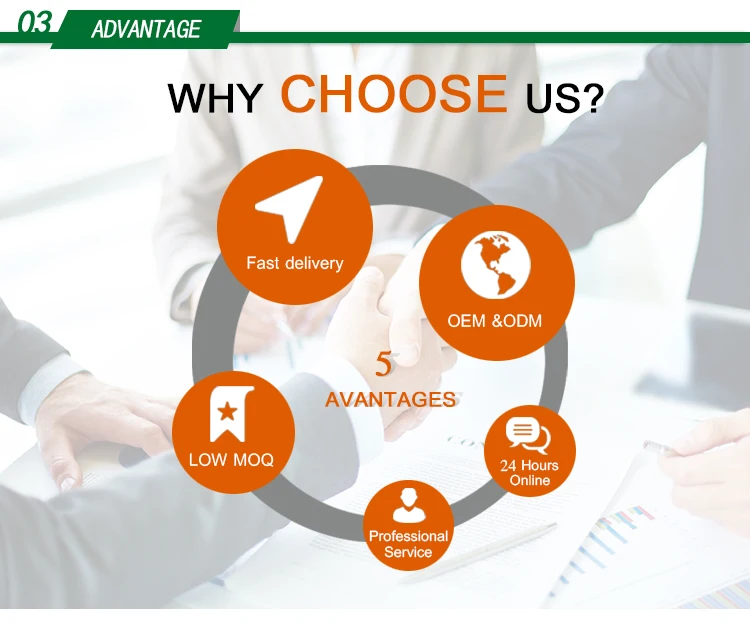 03 ADVANTAGE

WHY CHOOSE US?

Fast delivery

OEM &ODM

5
AVANTAGES

LOW MOQ

24 Hours Online

Professional Service